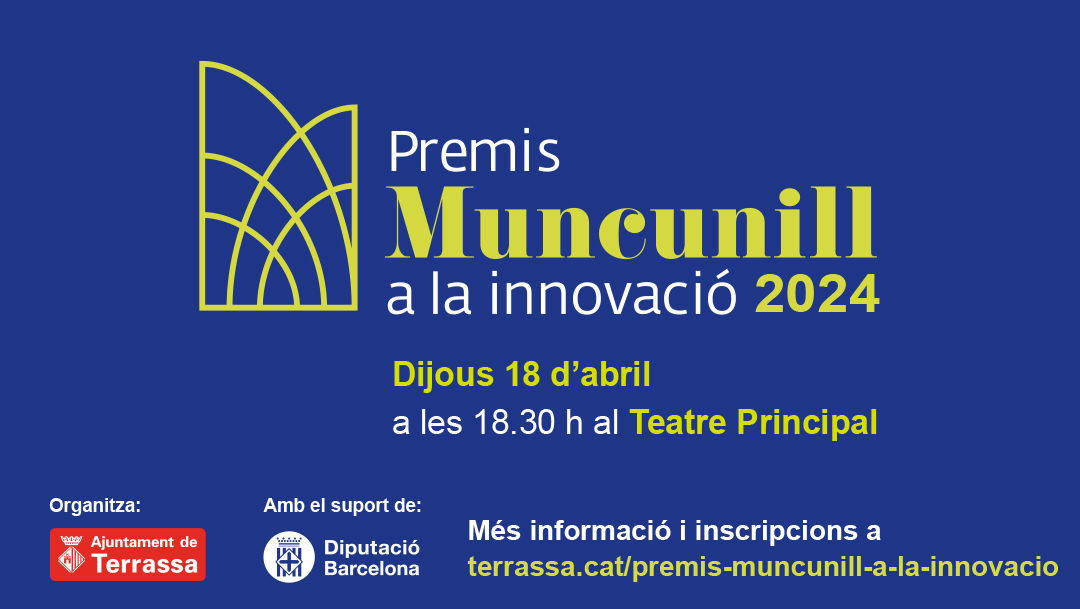 Premis
Muncunill
a la innovació 2024

Dijous 18 d'abril
a les 18.30 h al Teatre Principal

Organitza:
Ajuntament de Terrassa

Amb el suport de:
Diputació Barcelona

Més informació i inscripcions a
terrassa.cat/premis-muncunill-a-la-innovacio